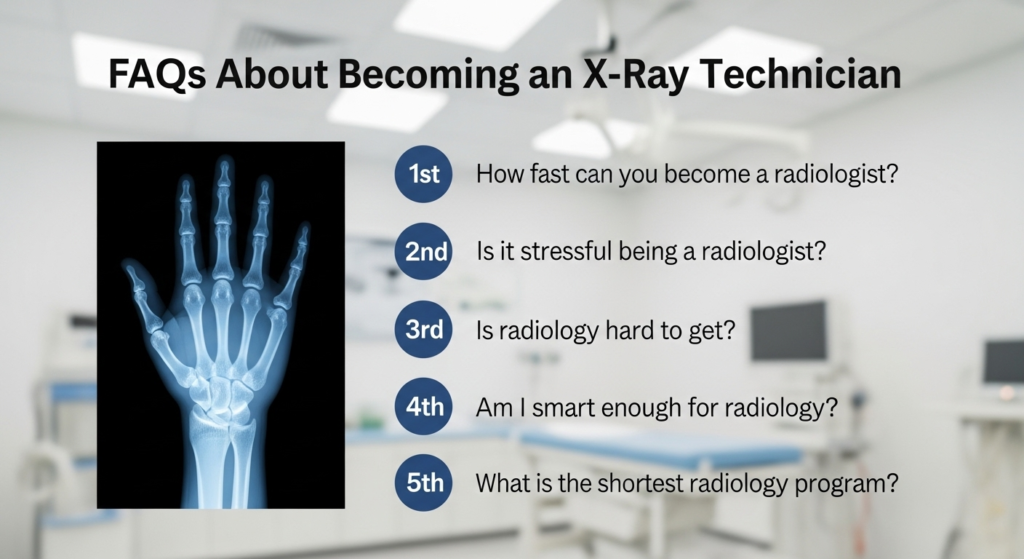 FAQs About Becoming an X-Ray Technician

1st How fast can you become a radiologist?

2nd Is it stressful being a radiologist?

3rd Is radiology hard to get?

4th Am I smart enough for radiology?

5th What is the shortest radiology program?